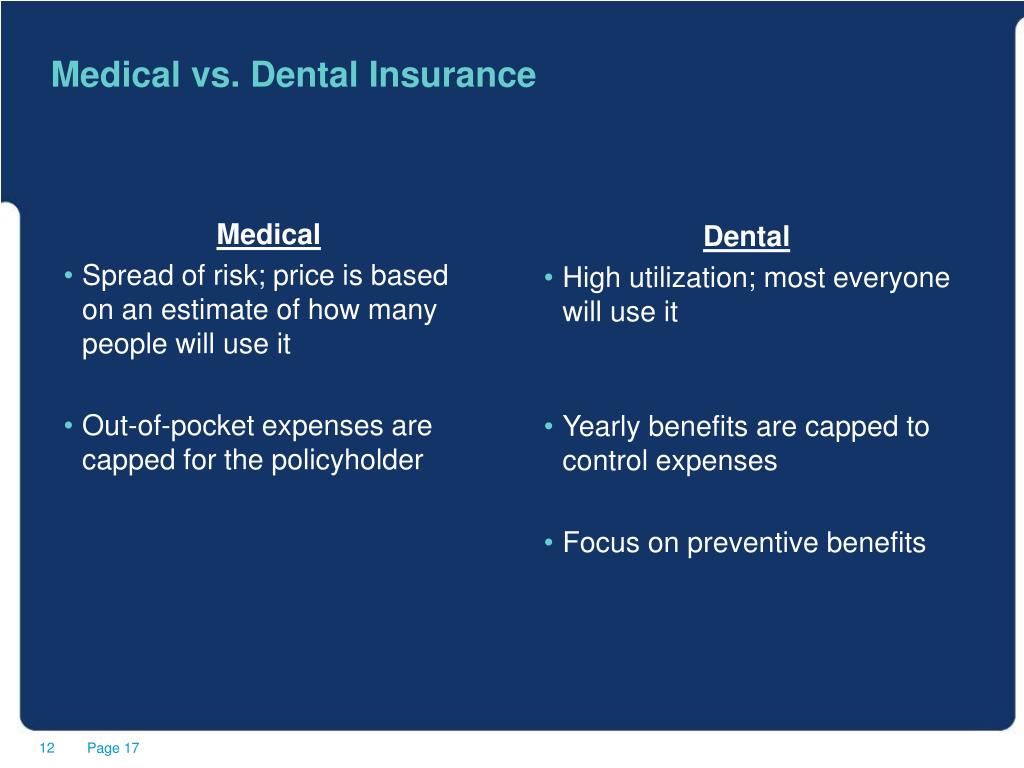 Medical vs. Dental Insurance

Medical

• Spread of risk; price is based on an estimate of how many people will use it

• Out-of-pocket expenses are capped for the policyholder

Dental

• High utilization; most everyone will use it

• Yearly benefits are capped to control expenses

• Focus on preventive benefits

12 Page 17